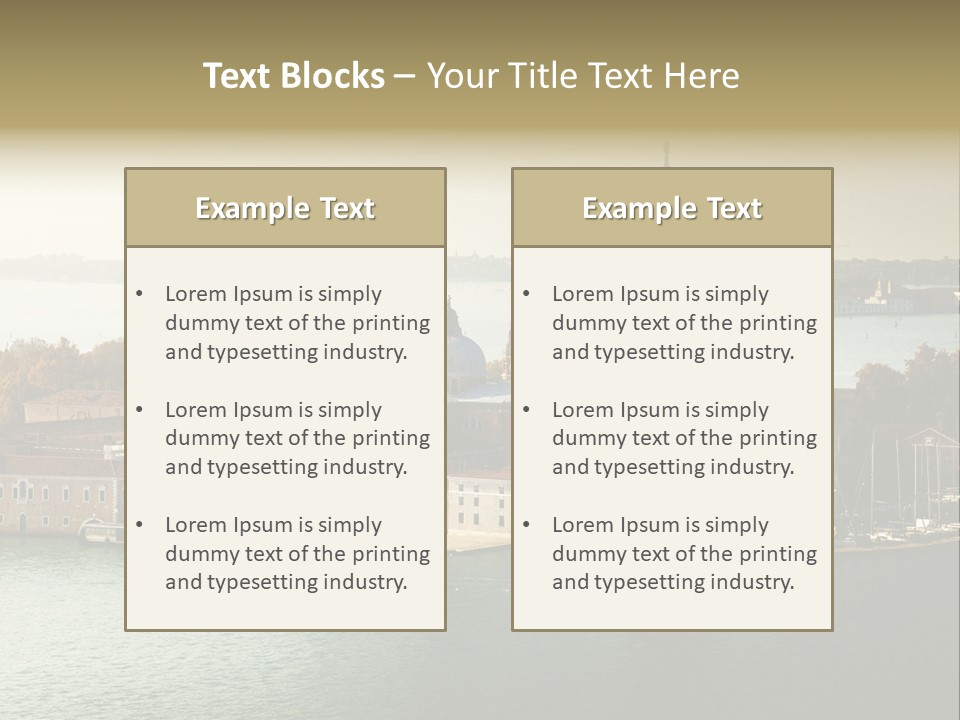 Text Blocks – Your Title Text Here

Example Text

• Lorem Ipsum is simply dummy text of the printing and typesetting industry.

• Lorem Ipsum is simply dummy text of the printing and typesetting industry.

• Lorem Ipsum is simply dummy text of the printing and typesetting industry.

Example Text

• Lorem Ipsum is simply dummy text of the printing and typesetting industry.

• Lorem Ipsum is simply dummy text of the printing and typesetting industry.

• Lorem Ipsum is simply dummy text of the printing and typesetting industry.